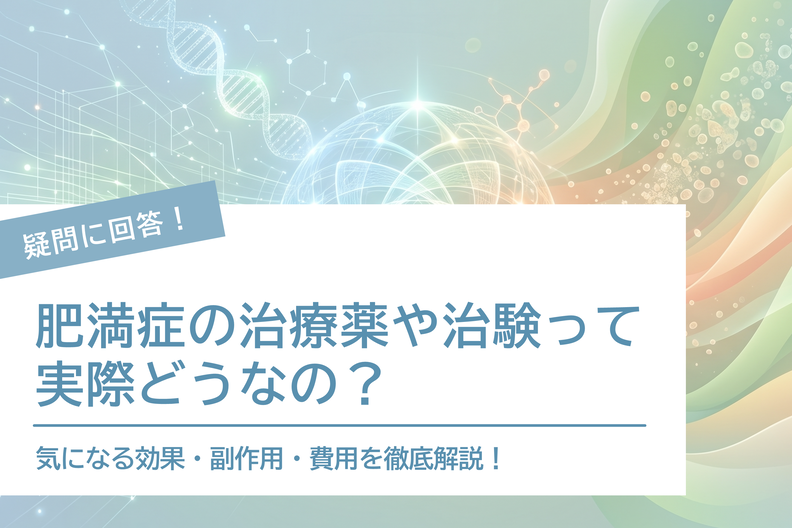 疑問に回答！

肥満症の治療薬や治験って実際どうなの？

気になる効果・副作用・費用を徹底解説！